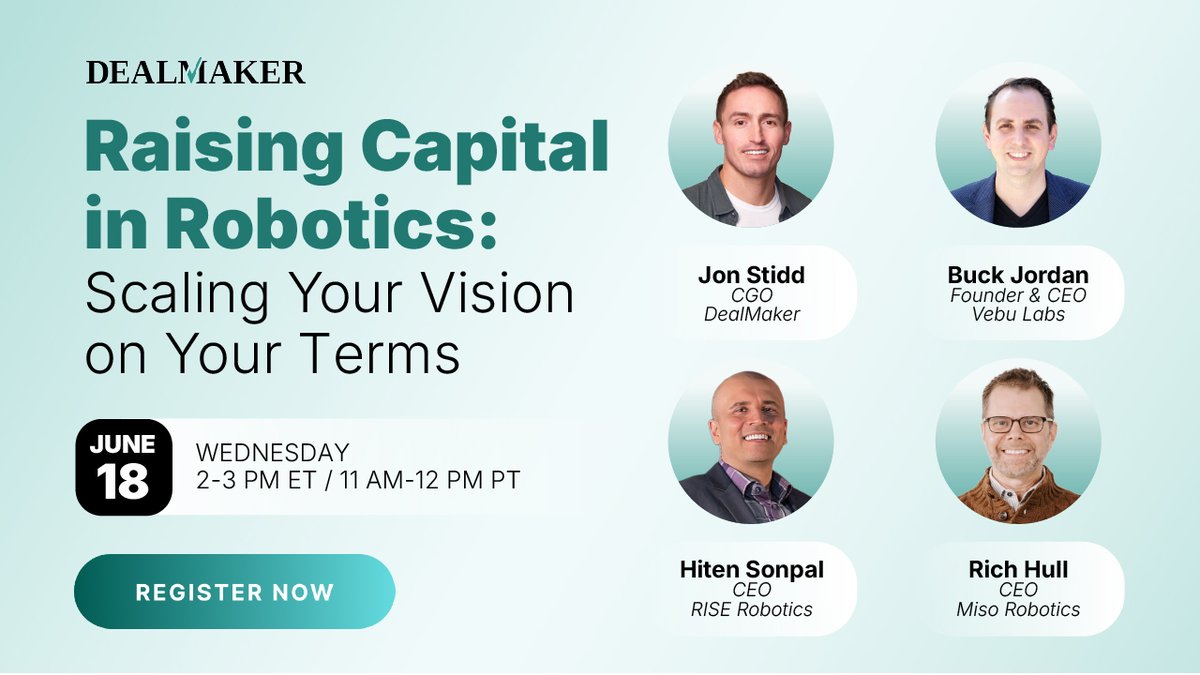 DEALMAKER

Raising Capital in Robotics: Scaling Your Vision on Your Terms

JUNE 18

WEDNESDAY
2-3 PM ET / 11 AM-12 PM PT

REGISTER NOW

Jon Stidd
CGO
DealMaker

Buck Jordan
Founder & CEO
Vebu Labs

Hiten Sonpal
CEO
RISE Robotics

Rich Hull
CEO
Miso Robotics